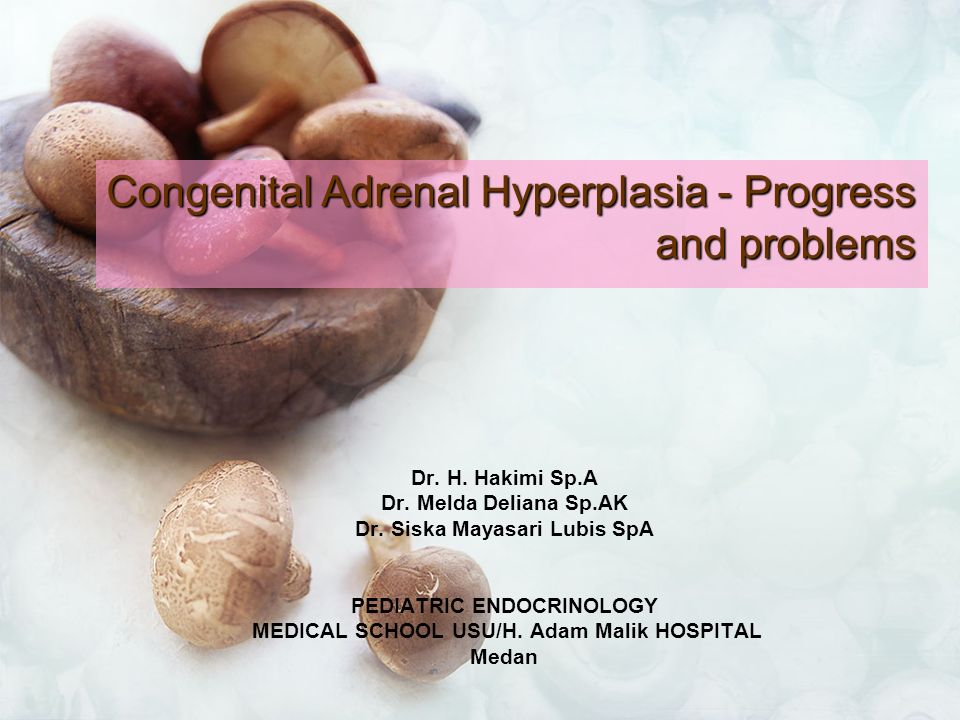 Congenital Adrenal Hyperplasia - Progress and problems

Dr. H. Hakimi Sp.A
Dr. Melda Deliana Sp.AK
Dr. Siska Mayasari Lubis SpA

PEDIATRIC ENDOCRINOLOGY
MEDICAL SCHOOL USU/H. Adam Malik HOSPITAL
Medan